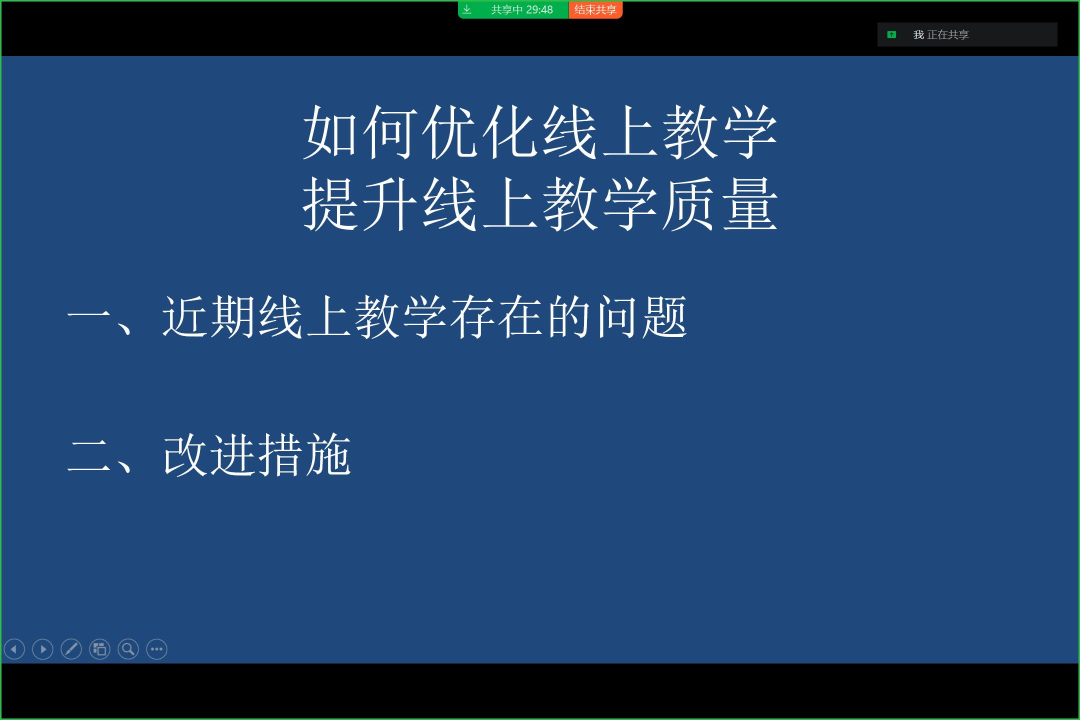 共享中 29:48 结束共享

我 正在共享

如何优化线上教学
提升线上教学质量

一、近期线上教学存在的问题

二、改进措施